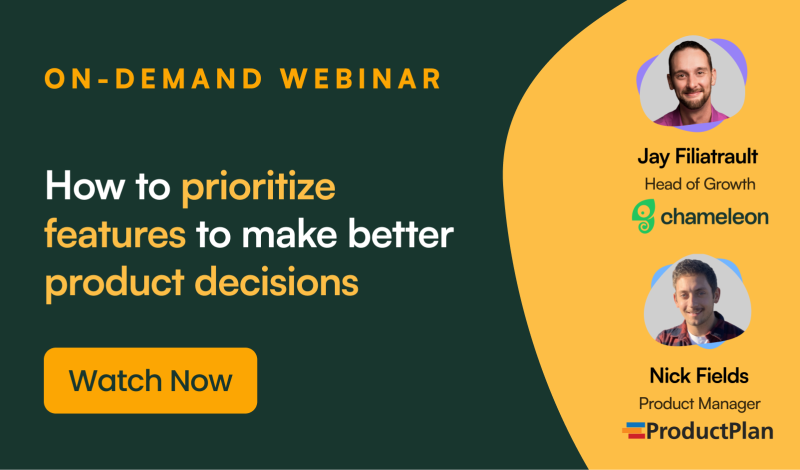 ON-DEMAND WEBINAR

How to prioritize features to make better product decisions

Watch Now

Jay Filiatrault
Head of Growth
chameleon

Nick Fields
Product Manager
ProductPlan